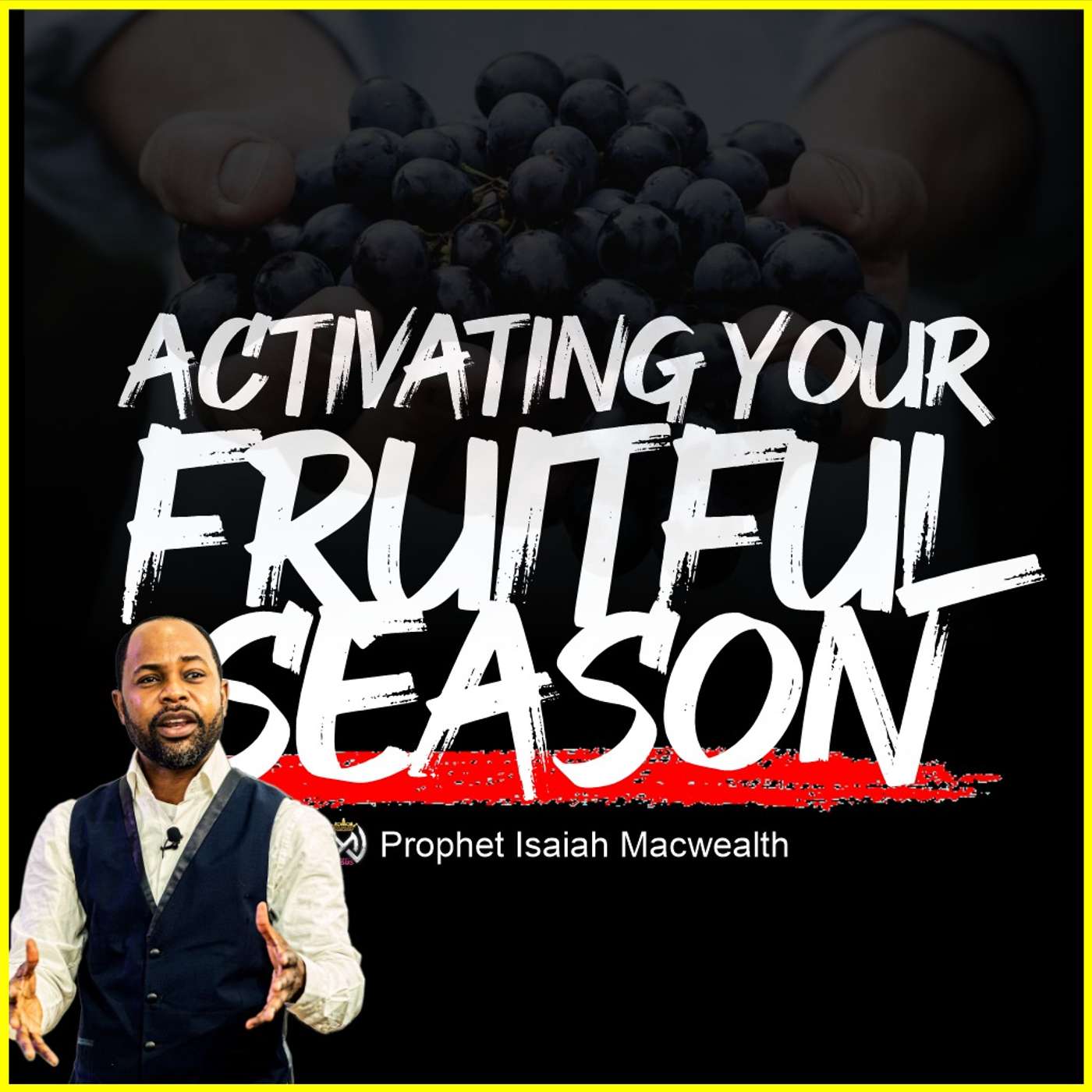 ACTIVATING YOUR FRUITFUL SEASON

Prophet Isaiah Macwealth